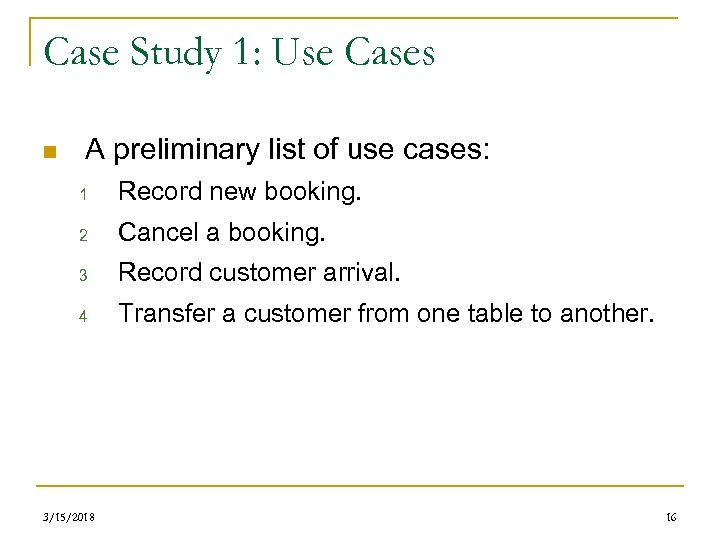 Case Study 1: Use Cases

A preliminary list of use cases:

1 Record new booking.
2 Cancel a booking.
3 Record customer arrival.
4 Transfer a customer from one table to another.

3/15/2018

16